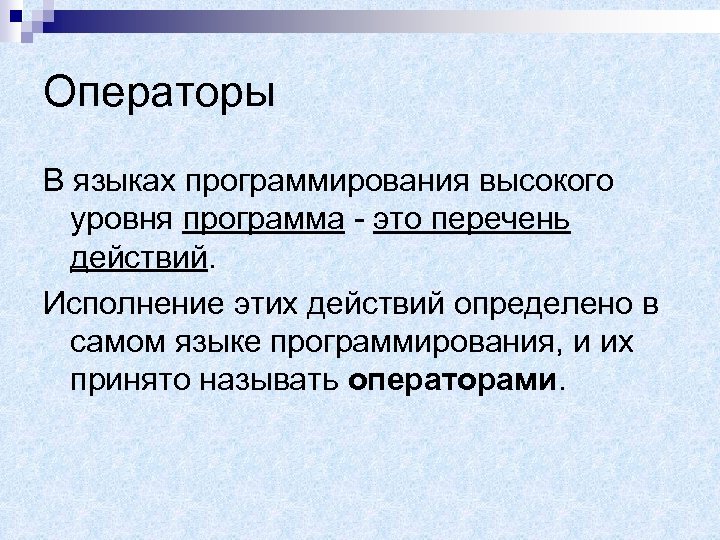 Операторы

В языках программирования высокого уровня программа - это перечень действий.

Исполнение этих действий определено в самом языке программирования, и их принято называть операторами.